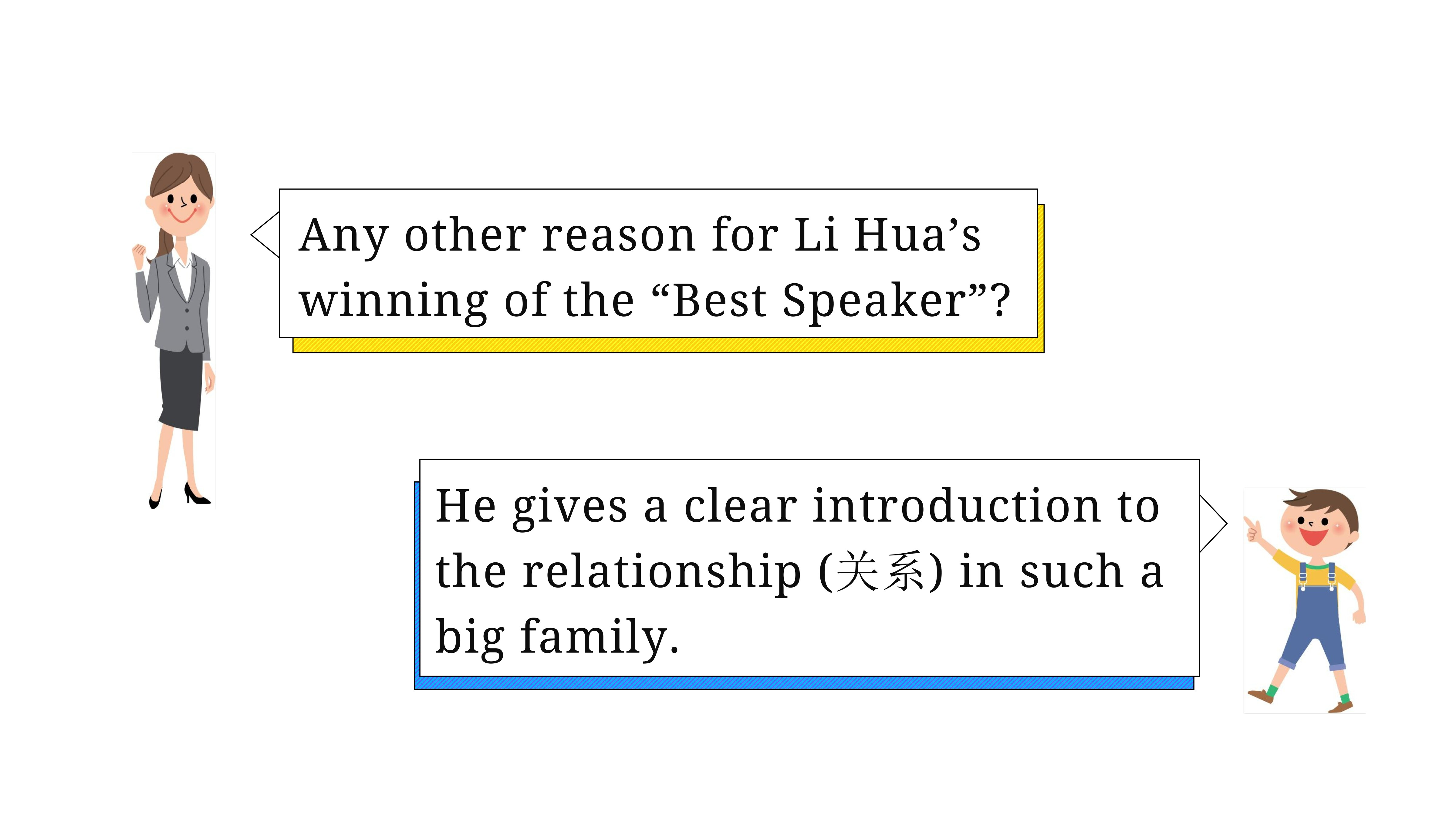 Any other reason for Li Hua’s winning of the “Best Speaker”?

He gives a clear introduction to the relationship (关系) in such a big family.